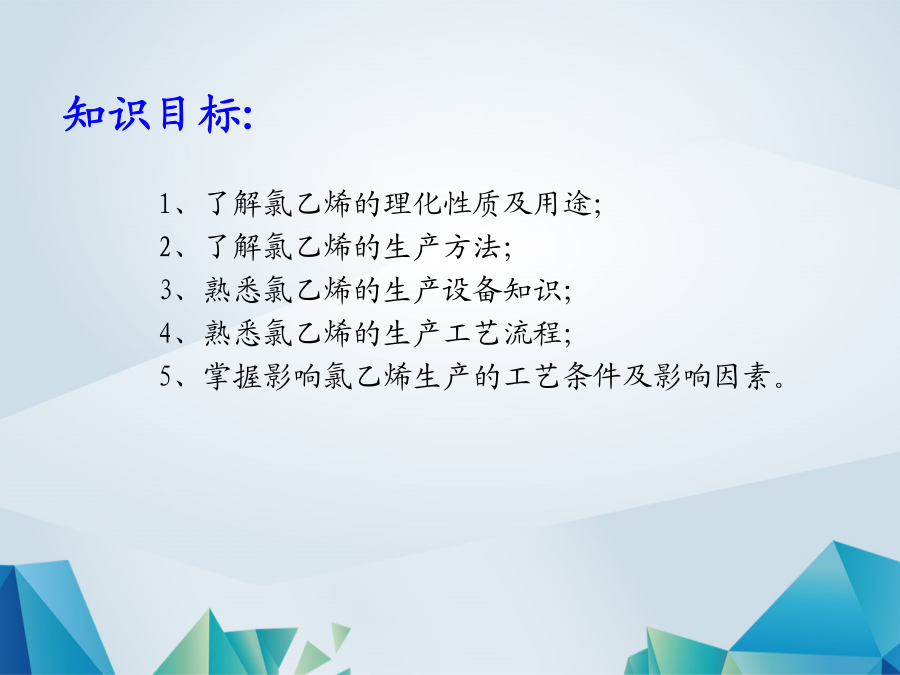 知识目标:

1、了解氯乙烯的理化性质及用途;
2、了解氯乙烯的生产方法;
3、熟悉氯乙烯的生产设备知识;
4、熟悉氯乙烯的生产工艺流程;
5、掌握影响氯乙烯生产的工艺条件及影响因素。